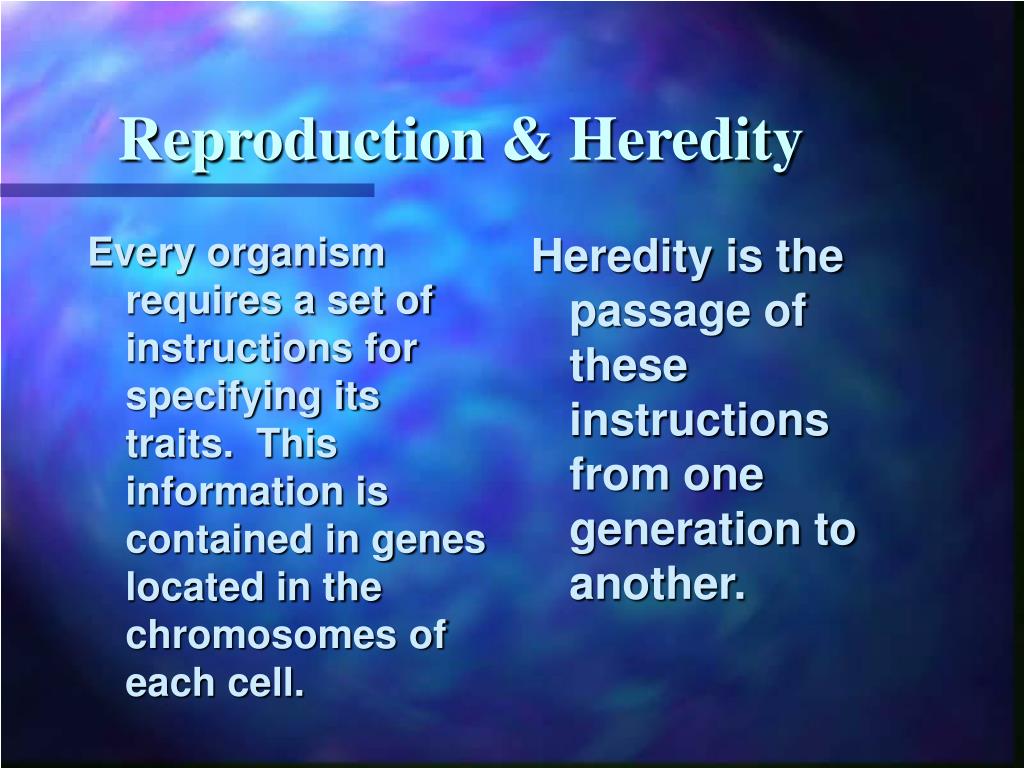 Reproduction & Heredity

Every organism requires a set of instructions for specifying its traits.  This information is contained in genes located in the chromosomes of each cell.

Heredity is the passage of these instructions from one generation to another.